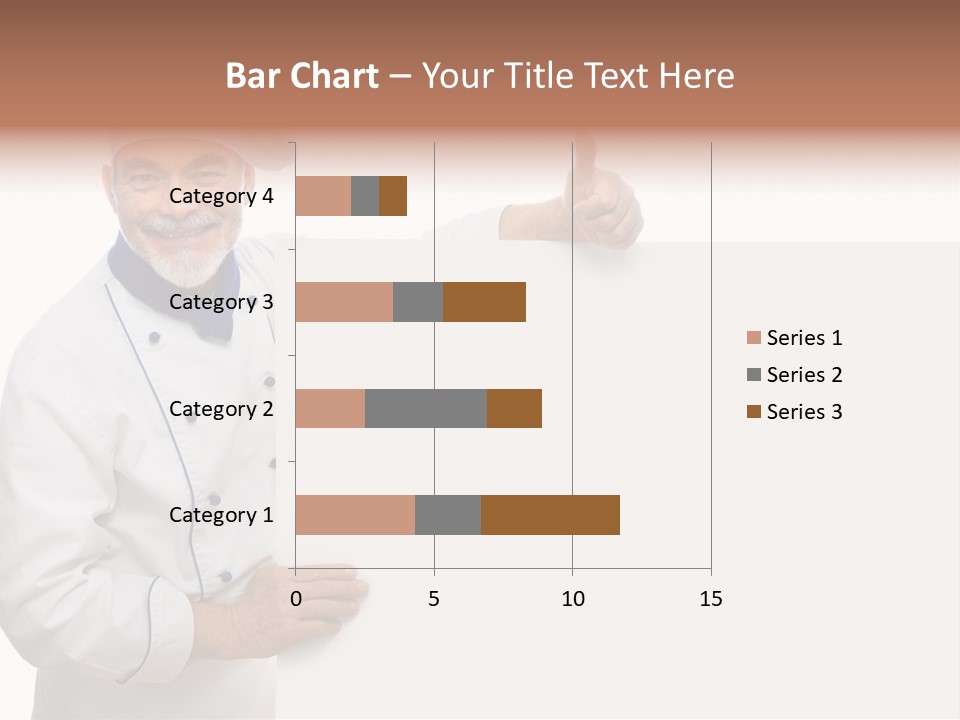 Bar Chart – Your Title Text Here

Category 4
Category 3
Category 2
Category 1

0 5 10 15

Series 1
Series 2
Series 3